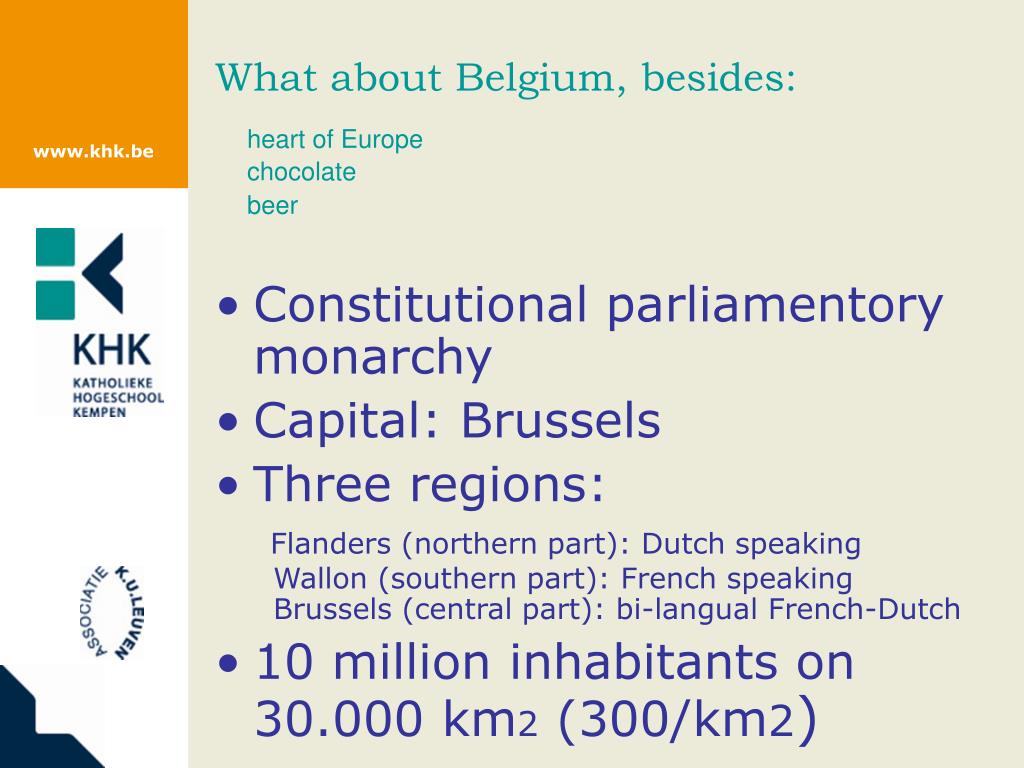 www.khk.be

KHK
KATHOLIEKE HOGESCHOOL KEMPEN

ASSOCIATIE K.U.LEUVEN

What about Belgium, besides:

heart of Europe
chocolate
beer

• Constitutional parliamentory monarchy
• Capital: Brussels
• Three regions:

Flanders (northern part): Dutch speaking
Wallon (southern part): French speaking
Brussels (central part): bi-langual French-Dutch

• 10 million inhabitants on 30.000 km2 (300/km2)